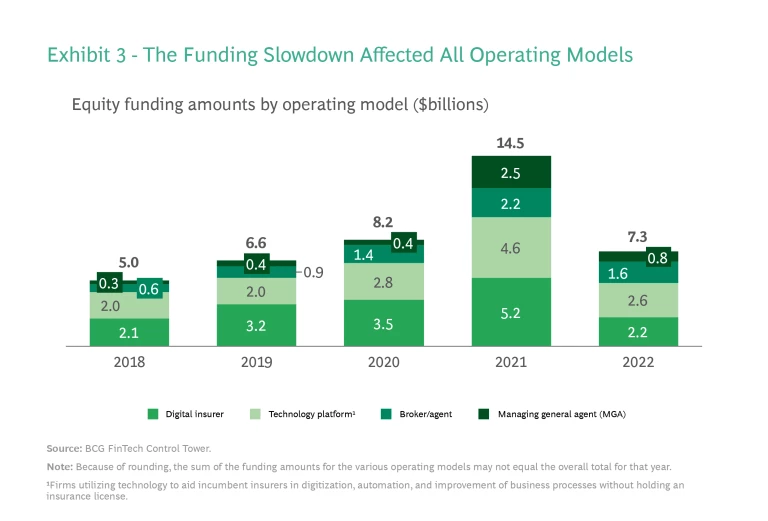 Exhibit 3 - The Funding Slowdown Affected All Operating Models

Equity funding amounts by operating model ($billions)

5.0
0.3
0.6
2.0
2.1
2018

6.6
0.4
0.9
2.0
3.2
2019

8.2
0.4
1.4
2.8
3.5
2020

14.5
2.5
2.2
4.6
5.2
2021

7.3
0.8
1.6
2.6
2.2
2022

Digital insurer
Technology platform¹
Broker/agent
Managing general agent (MGA)

Source: BCG FinTech Control Tower.

Note: Because of rounding, the sum of the funding amounts for the various operating models may not equal the overall total for that year.

¹Firms utilizing technology to aid incumbent insurers in digitization, automation, and improvement of business processes without holding an insurance license.